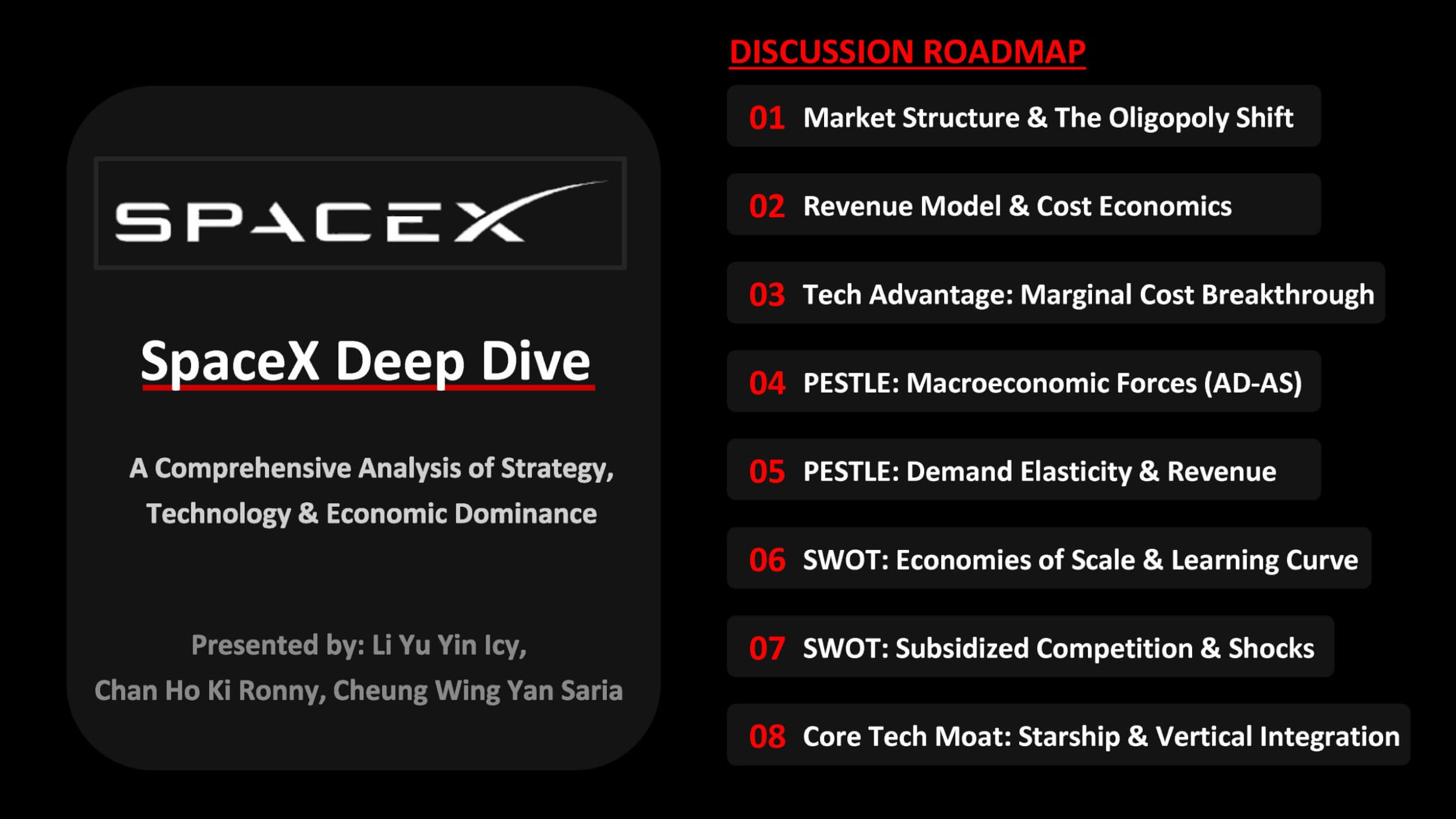 SPACEX

SpaceX Deep Dive

A Comprehensive Analysis of Strategy, Technology & Economic Dominance

Presented by: Li Yu Yin Icy, Chan Ho Ki Ronny, Cheung Wing Yan Saria

DISCUSSION ROADMAP

01 Market Structure & The Oligopoly Shift

02 Revenue Model & Cost Economics

03 Tech Advantage: Marginal Cost Breakthrough

04 PESTLE: Macroeconomic Forces (AD-AS)

05 PESTLE: Demand Elasticity & Revenue

06 SWOT: Economies of Scale & Learning Curve

07 SWOT: Subsidized Competition & Shocks

08 Core Tech Moat: Starship & Vertical Integration